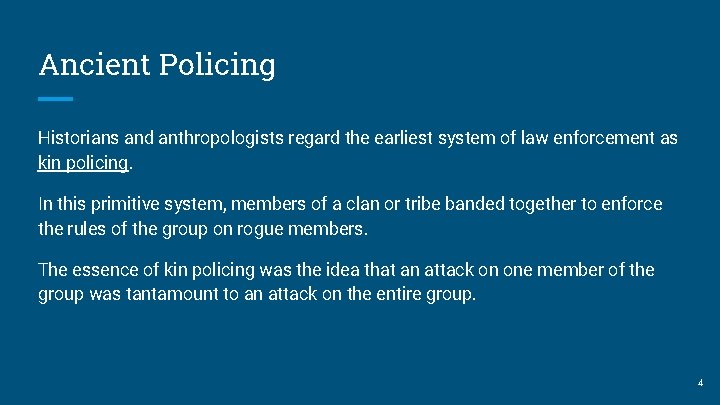 Ancient Policing

Historians and anthropologists regard the earliest system of law enforcement as kin policing.

In this primitive system, members of a clan or tribe banded together to enforce the rules of the group on rogue members.

The essence of kin policing was the idea that an attack on one member of the group was tantamount to an attack on the entire group.

4